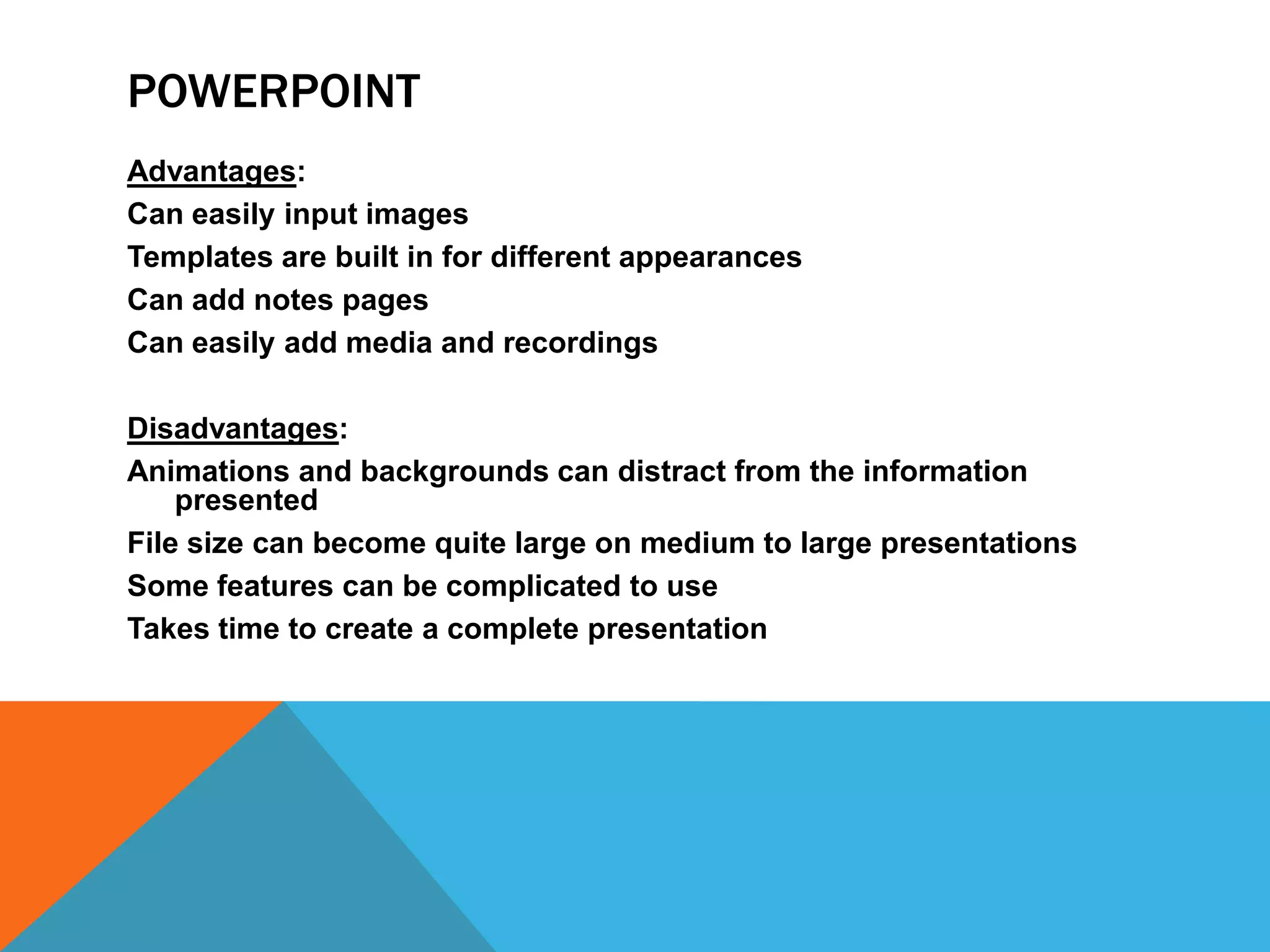 POWERPOINT

Advantages:
Can easily input images
Templates are built in for different appearances
Can add notes pages
Can easily add media and recordings

Disadvantages:
Animations and backgrounds can distract from the information presented
File size can become quite large on medium to large presentations
Some features can be complicated to use
Takes time to create a complete presentation